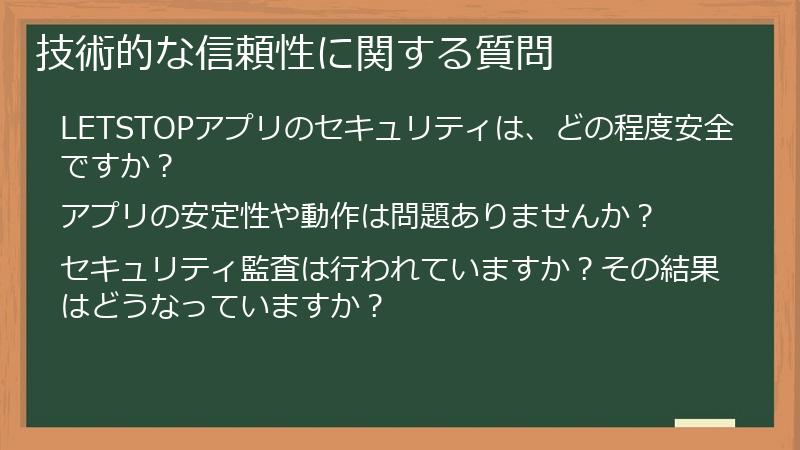 技術的な信頼性に関する質問

LETSTOPアプリのセキュリティは、どの程度安全ですか？

アプリの安定性や動作は問題ありませんか？

セキュリティ監査は行われていますか？その結果はどうなっていますか？